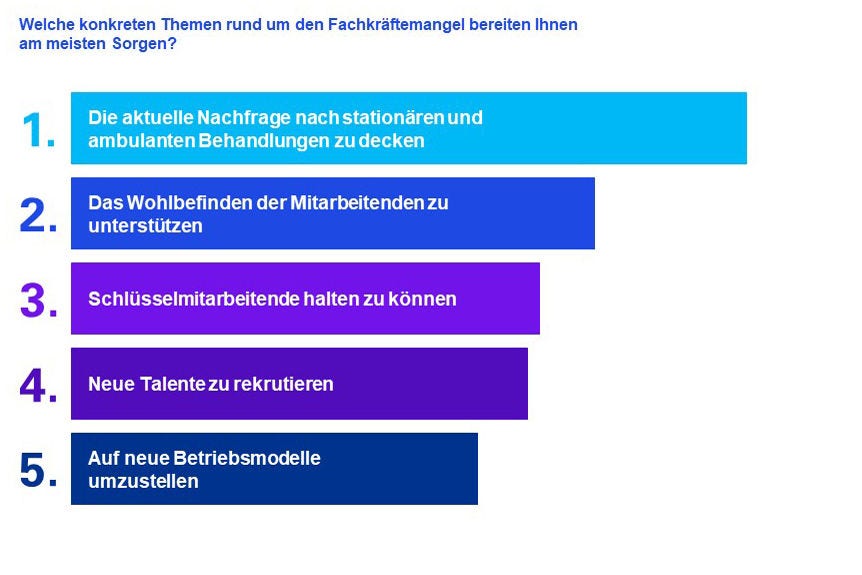 Welche konkreten Themen rund um den Fachkräftemangel bereiten Ihnen am meisten Sorgen?

1. Die aktuelle Nachfrage nach stationären und ambulanten Behandlungen zu decken

2. Das Wohlbefinden der Mitarbeitenden zu unterstützen

3. Schlüsselmitarbeitende halten zu können

4. Neue Talente zu rekrutieren

5. Auf neue Betriebsmodelle umzustellen